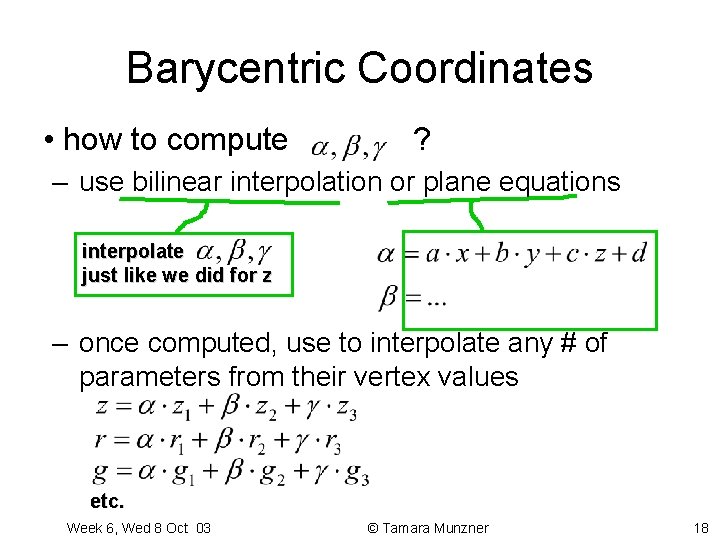 Barycentric Coordinates

• how to compute $\alpha, \beta, \gamma$ ?

– use bilinear interpolation or plane equations

interpolate $\alpha, \beta, \gamma$
just like we did for z

$\alpha = a \cdot x + b \cdot y + c \cdot z + d$
$\beta = ...$

– once computed, use to interpolate any # of parameters from their vertex values

$z = \alpha \cdot z_1 + \beta \cdot z_2 + \gamma \cdot z_3$
$r = \alpha \cdot r_1 + \beta \cdot r_2 + \gamma \cdot r_3$
$g = \alpha \cdot g_1 + \beta \cdot g_2 + \gamma \cdot g_3$
etc.

Week 6, Wed 8 Oct 03
© Tamara Munzner
18